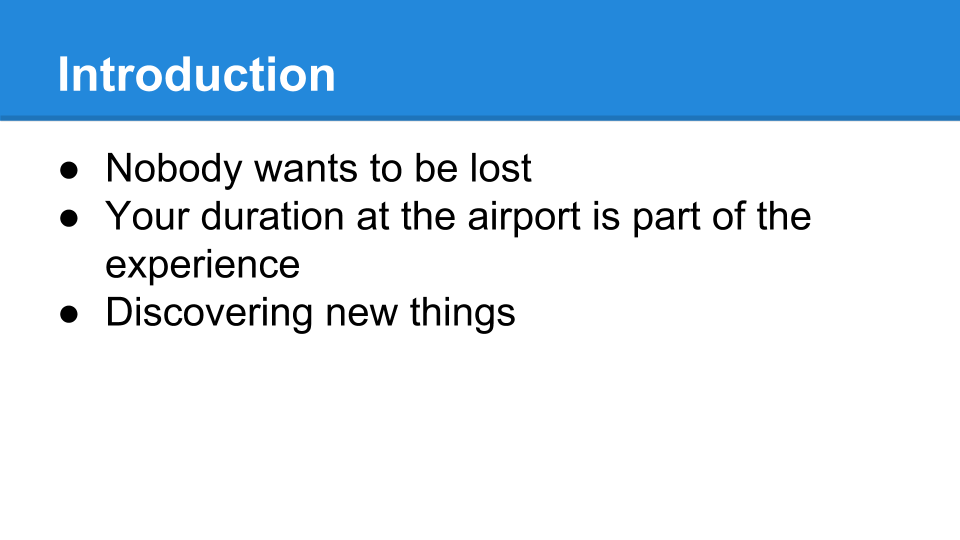 Introduction

● Nobody wants to be lost
● Your duration at the airport is part of the experience
● Discovering new things